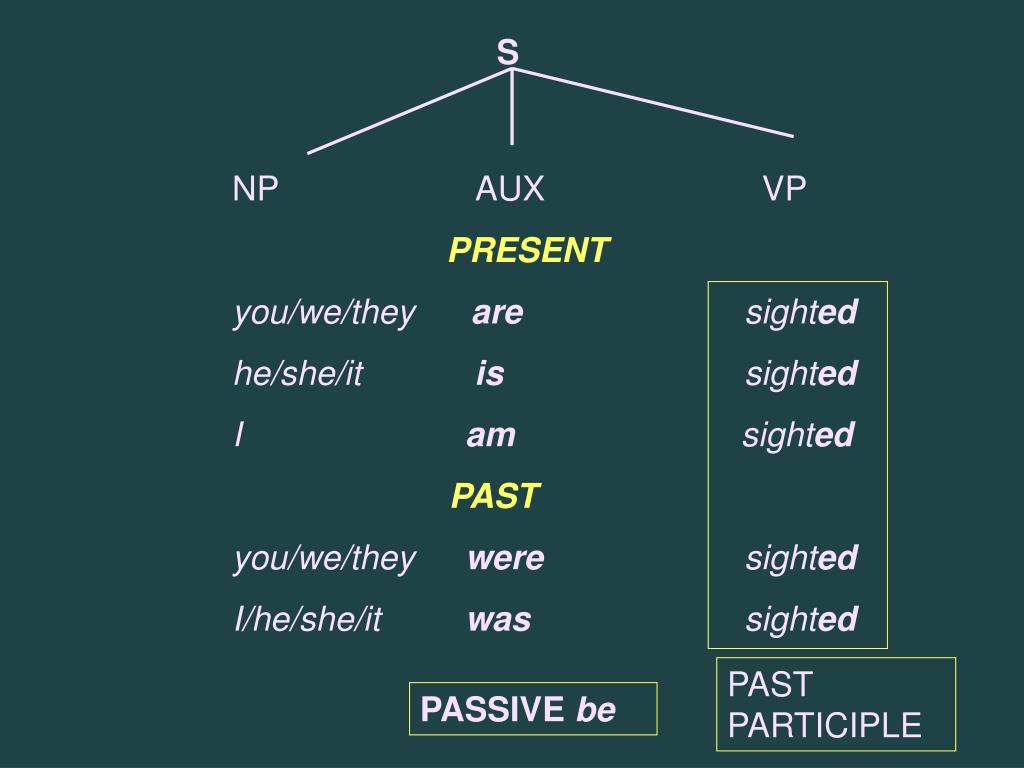 S

NP AUX VP

PRESENT

you/we/they are sighted

he/she/it is sighted

I am sighted

PAST

you/we/they were sighted

I/he/she/it was sighted

PASSIVE be

PAST PARTICIPLE